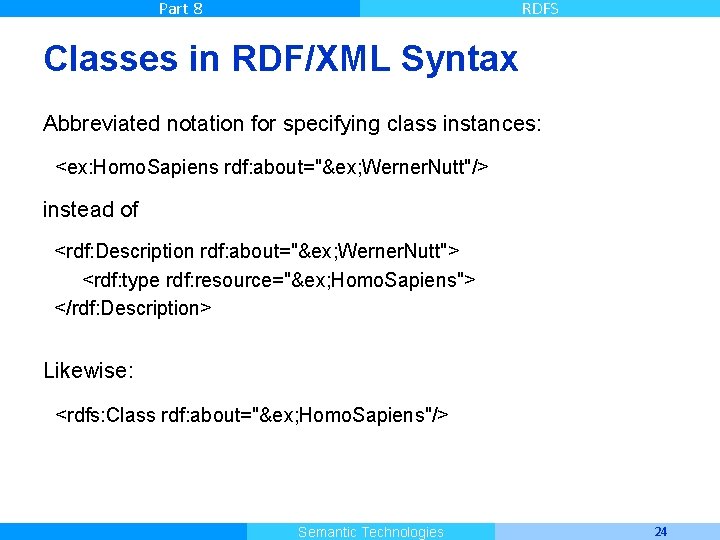 Part 8

RDFS

Classes in RDF/XML Syntax

Abbreviated notation for specifying class instances:

<ex:HomoSapiens rdf:about="&ex;WernerNutt"/>

instead of

<rdf:Description rdf:about="&ex;WernerNutt">
<rdf:type rdf:resource="&ex;HomoSapiens">
</rdf:Description>

Likewise:

<rdfs:Class rdf:about="&ex;HomoSapiens"/>

Semantic Technologies

24